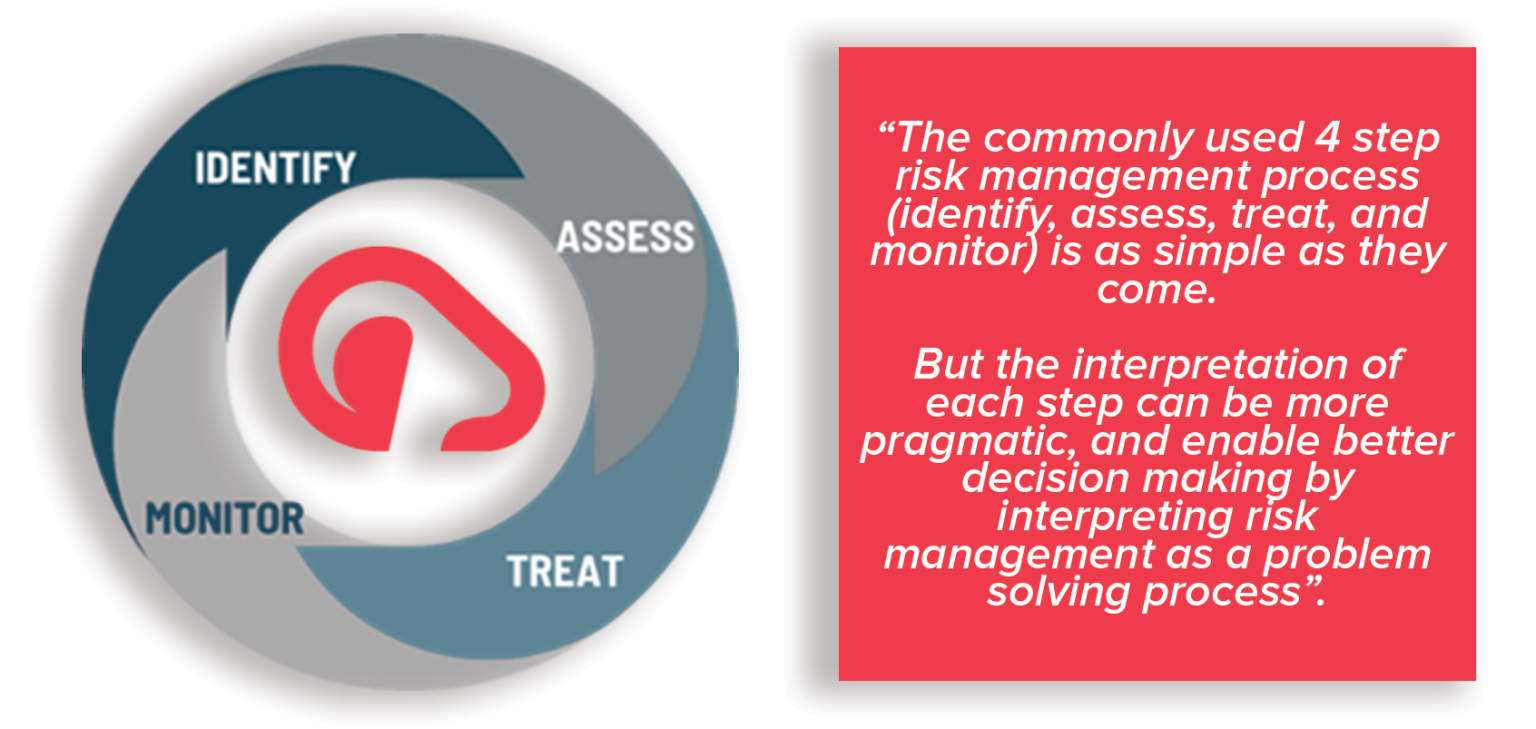 IDENTIFY
ASSESS
TREAT
MONITOR

“The commonly used 4 step risk management process (identify, assess, treat, and monitor) is as simple as they come.

But the interpretation of each step can be more pragmatic, and enable better decision making by interpreting risk management as a problem solving process”.